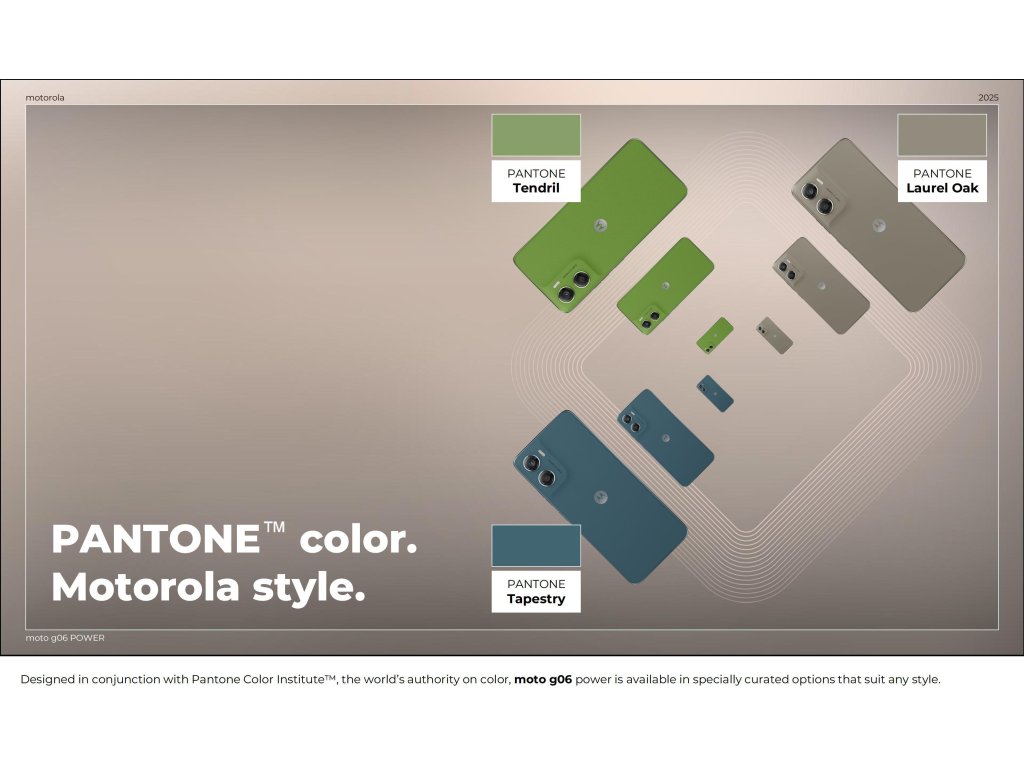 motorola

2025

PANTONE
Tendril

PANTONE
Laurel Oak

PANTONE™ color.
Motorola style.

PANTONE
Tapestry

moto g06 POWER

Designed in conjunction with Pantone Color Institute™, the world's authority on color, moto g06 power is available in specially curated options that suit any style.